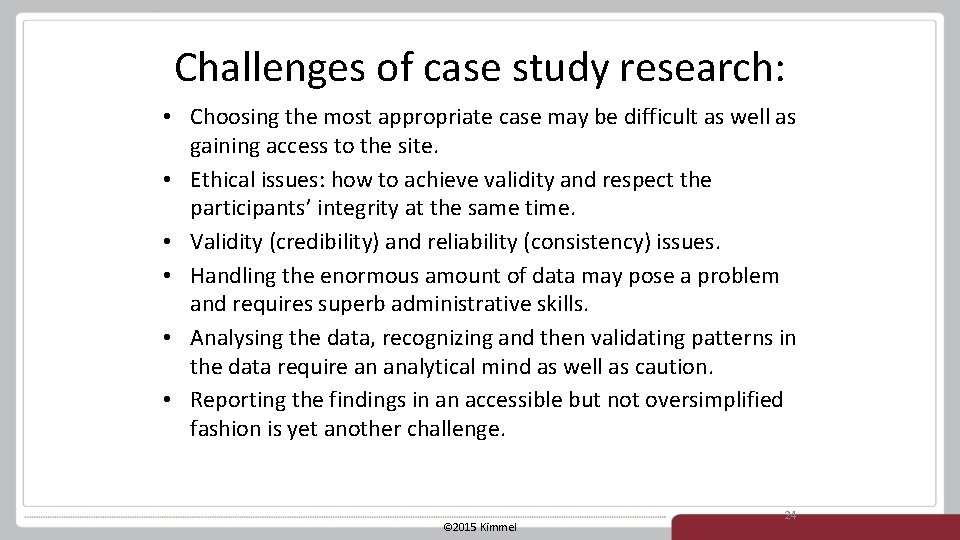 Challenges of case study research:

• Choosing the most appropriate case may be difficult as well as gaining access to the site.
• Ethical issues: how to achieve validity and respect the participants' integrity at the same time.
• Validity (credibility) and reliability (consistency) issues.
• Handling the enormous amount of data may pose a problem and requires superb administrative skills.
• Analysing the data, recognizing and then validating patterns in the data require an analytical mind as well as caution.
• Reporting the findings in an accessible but not oversimplified fashion is yet another challenge.

24

©2015 Kimmel